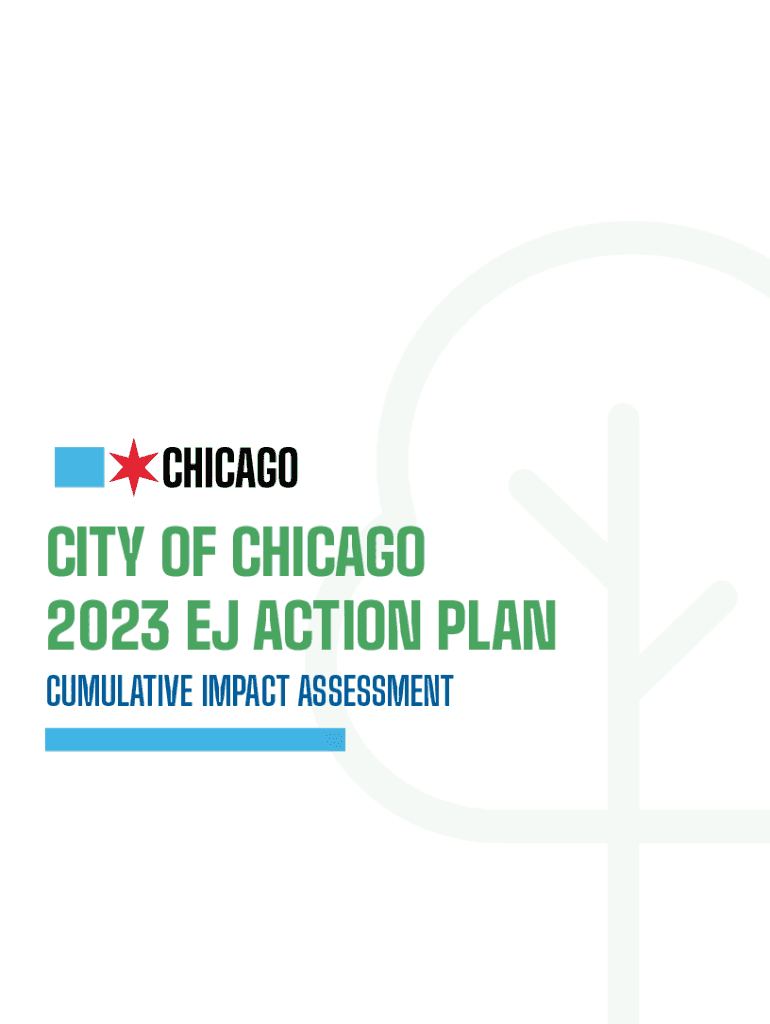 CHICAGO

CITY OF CHICAGO
2023 EJ ACTION PLAN

CUMULATIVE IMPACT ASSESSMENT